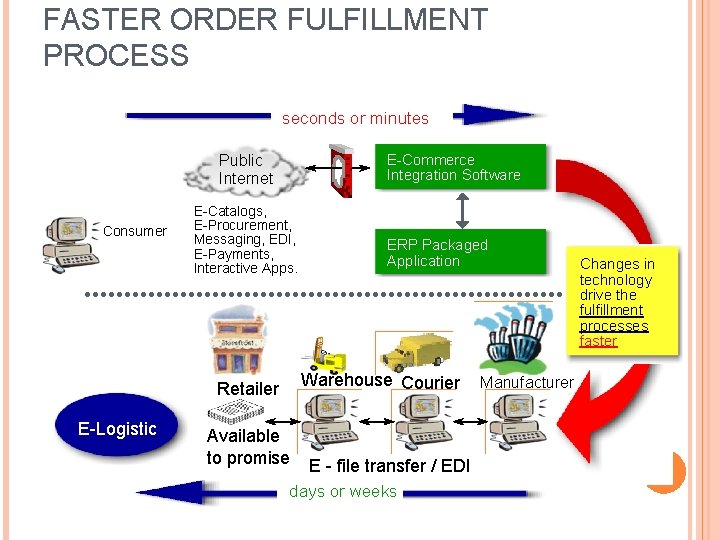 FASTER ORDER FULFILLMENT PROCESS

seconds or minutes

Public Internet

E-Commerce Integration Software

Consumer

E-Catalogs, E-Procurement, Messaging, EDI, E-Payments, Interactive Apps.

ERP Packaged Application

Changes in technology drive the fulfillment processes faster

Storefront

Retailer

Warehouse

Courier

Manufacturer

E-Logistic

Available to promise

E - file transfer / EDI

days or weeks